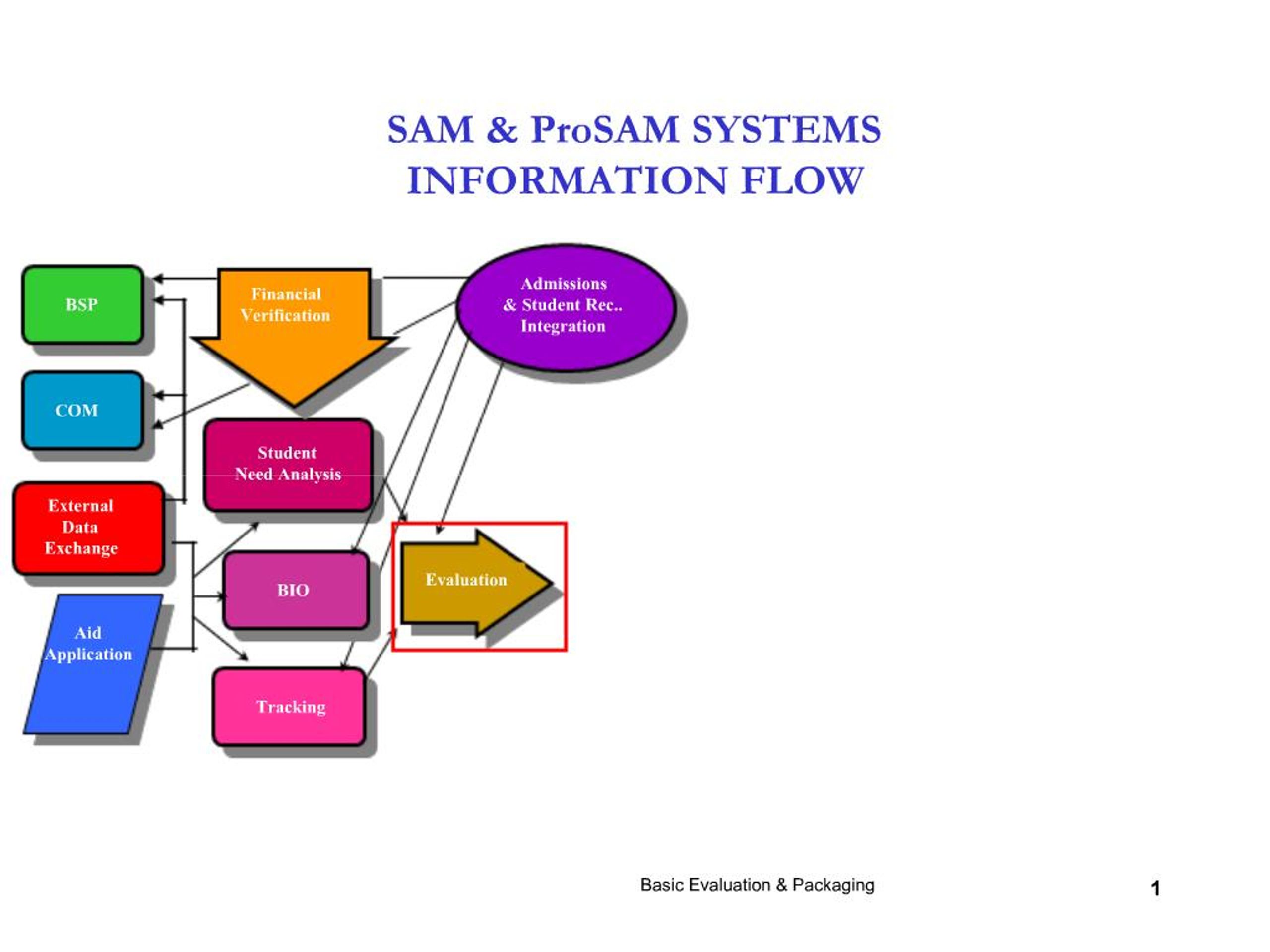 SAM & ProSAM SYSTEMS
INFORMATION FLOW

BSP

Financial Verification

Admissions & Student Rec.. Integration

COM

Student Need Analysis

External Data Exchange

BIO

Evaluation

Aid Application

Tracking

Basic Evaluation & Packaging

1